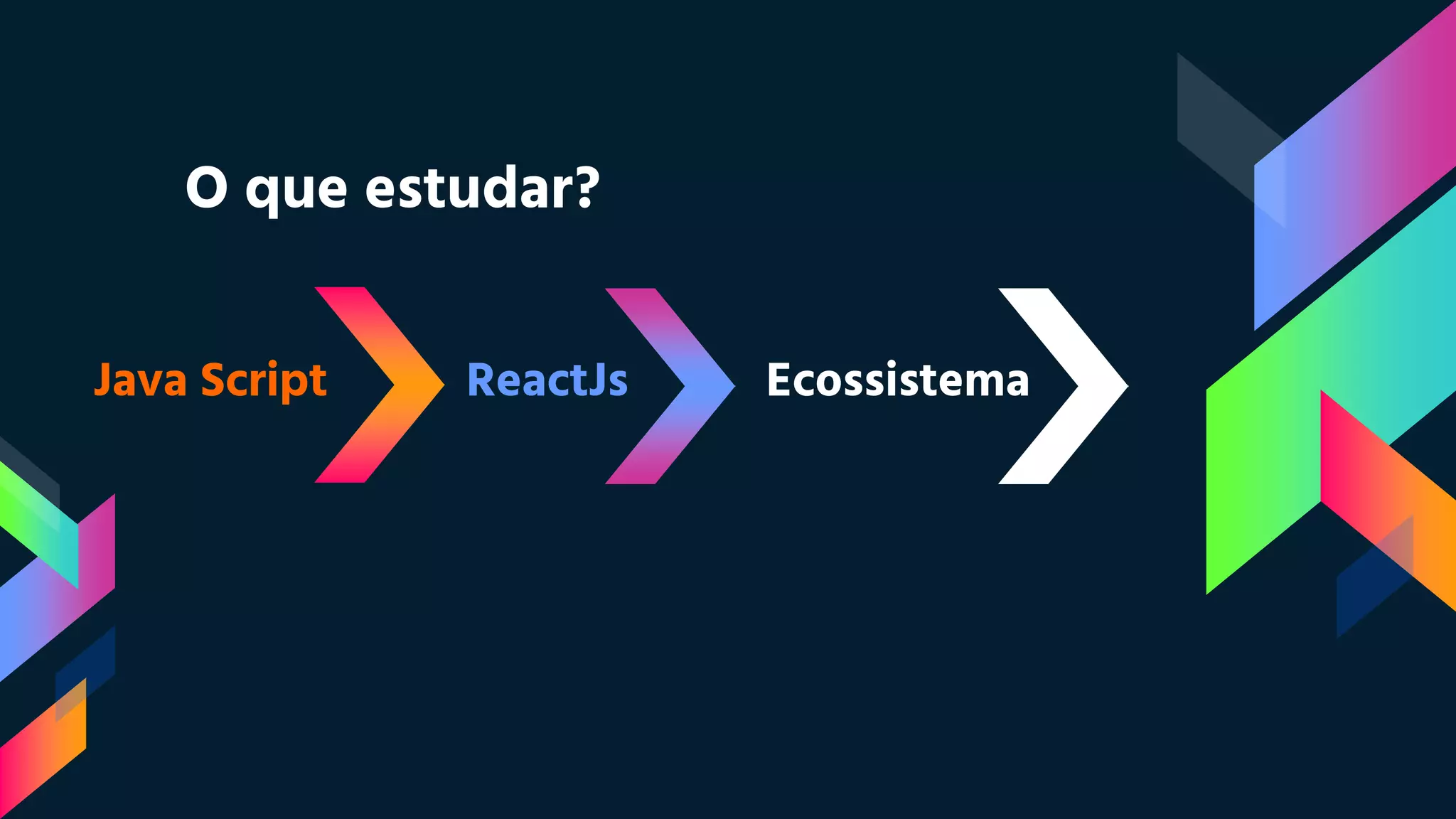 O que estudar?

Java Script ReactJs Ecossistema